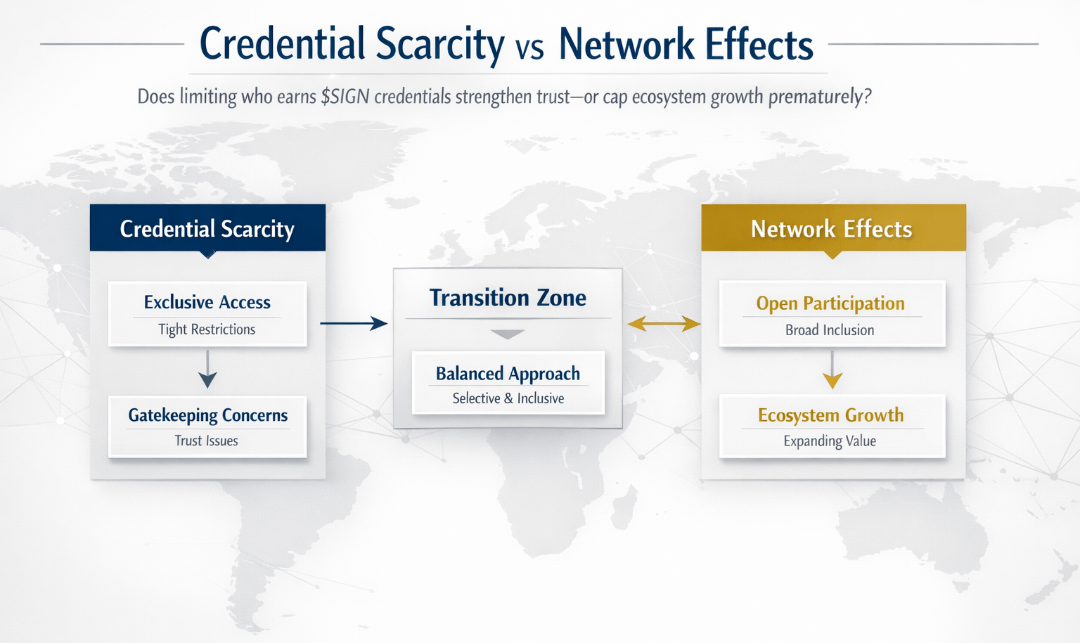 Credential Scarcity vs Network Effects

Does limiting who earns \$SIGN credentials strengthen trust—or cap ecosystem growth prematurely?

Credential Scarcity

Exclusive Access
Tight Restrictions

Gatekeeping Concerns
Trust Issues

Transition Zone

Balanced Approach
Selective & Inclusive

Network Effects

Open Participation
Broad Inclusion

Ecosystem Growth
Expanding Value